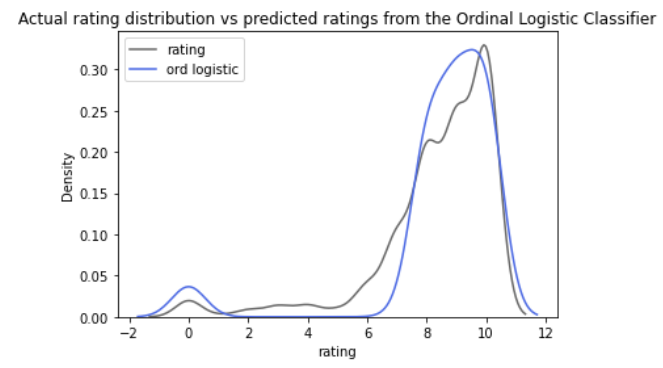 Actual rating distribution vs predicted ratings from the Ordinal Logistic Classifier

rating
ord logistic

Density

0.30
0.25
0.20
0.15
0.10
0.05
0.00

−2
0
2
4
6
8
10
12

rating